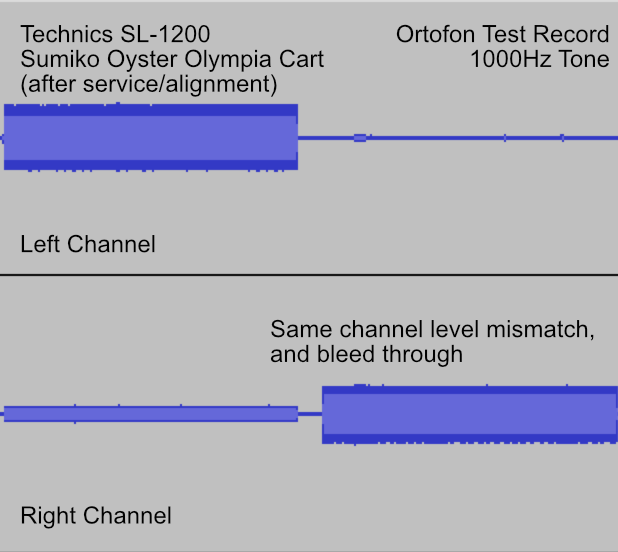 Technics SL-1200
Sumiko Oyster Olympia Cart
(after service/alignment)

Ortofon Test Record
1000Hz Tone

Left Channel

Same channel level mismatch,
and bleed through

Right Channel